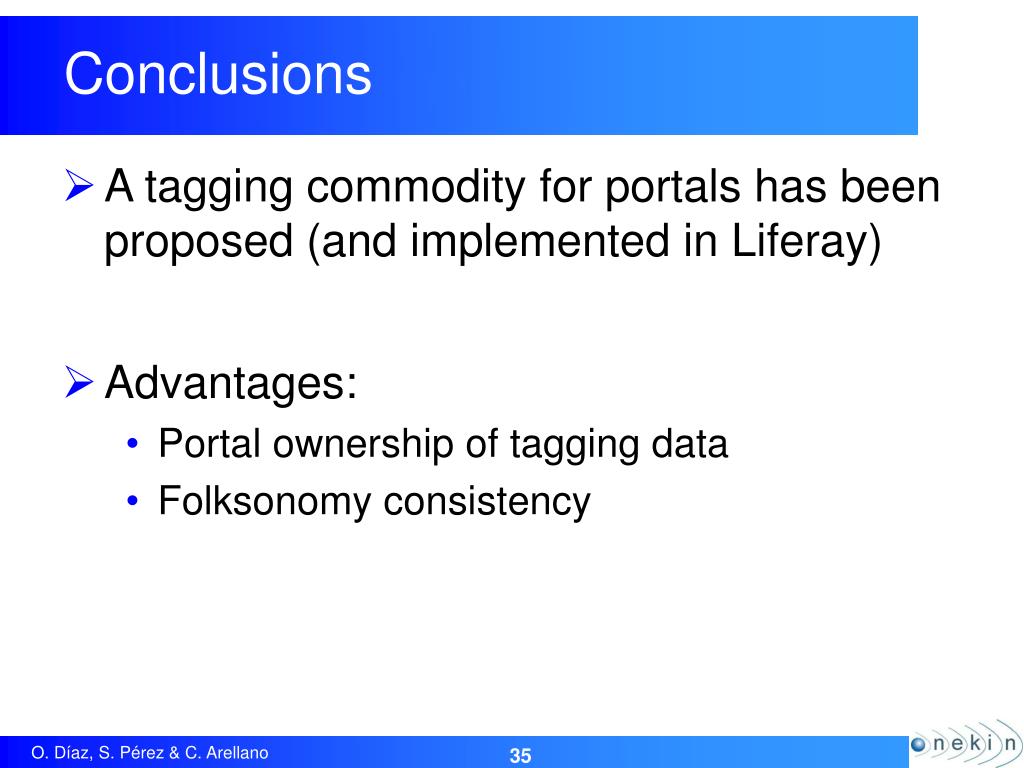 Conclusions

➢ A tagging commodity for portals has been proposed (and implemented in Liferay)

➢ Advantages:

• Portal ownership of tagging data
• Folksonomy consistency

O. Díaz, S. Pérez & C. Arellano

35

onekin